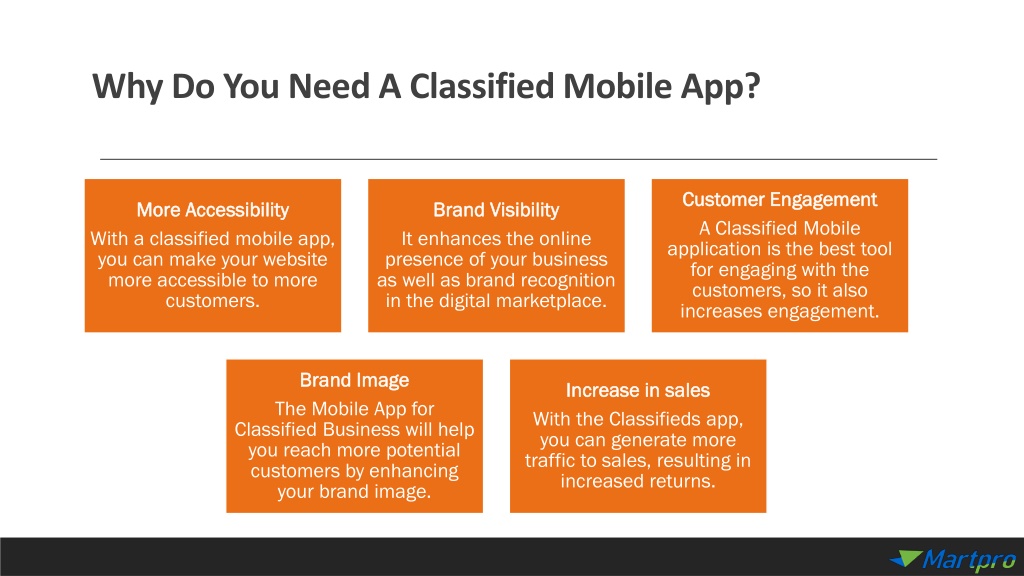 Why Do You Need A Classified Mobile App?

More Accessibility
With a classified mobile app, you can make your website more accessible to more customers.

Brand Visibility
It enhances the online presence of your business as well as brand recognition in the digital marketplace.

Customer Engagement
A Classified Mobile application is the best tool for engaging with the customers, so it also increases engagement.

Brand Image
The Mobile App for Classified Business will help you reach more potential customers by enhancing your brand image.

Increase in sales
With the Classifieds app, you can generate more traffic to sales, resulting in increased returns.

Martpro